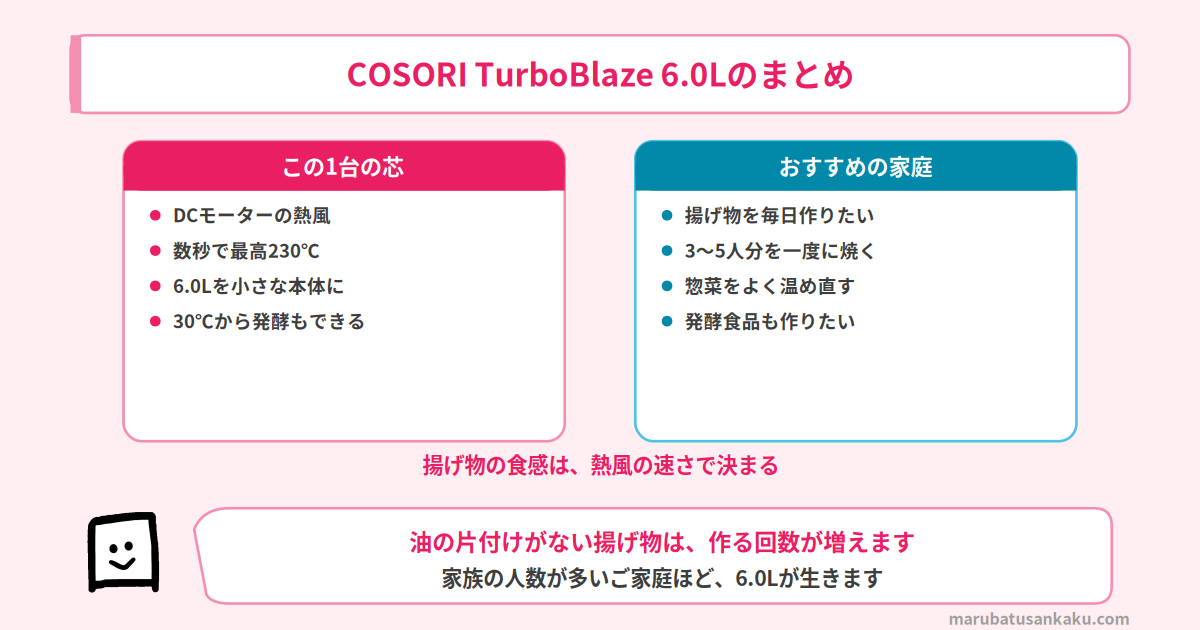 COSORI TurboBlaze 6.0Lのまとめ

この1台の芯

- DCモーターの熱風
- 数秒で最高230℃
- 6.0Lを小さな本体に
- 30℃から発酵もできる

おすすめの家庭

- 揚げ物を毎日作りたい
- 3〜5人分を一度に焼く
- 惣菜をよく温め直す
- 発酵食品も作りたい

揚げ物の食感は、熱風の速さで決まる

油の片付けがない揚げ物は、作る回数が増えます
家族の人数が多いご家庭ほど、6.0Lが生きます

marubatusankaku.com